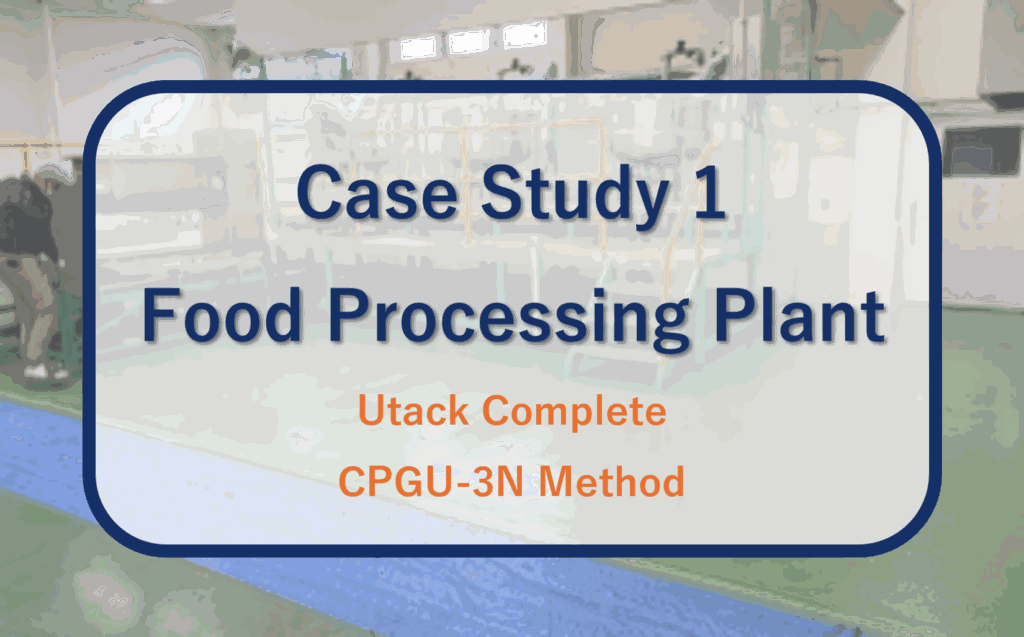 Case Study 1
Food Processing Plant

Utack Complete
CPGU-3N Method